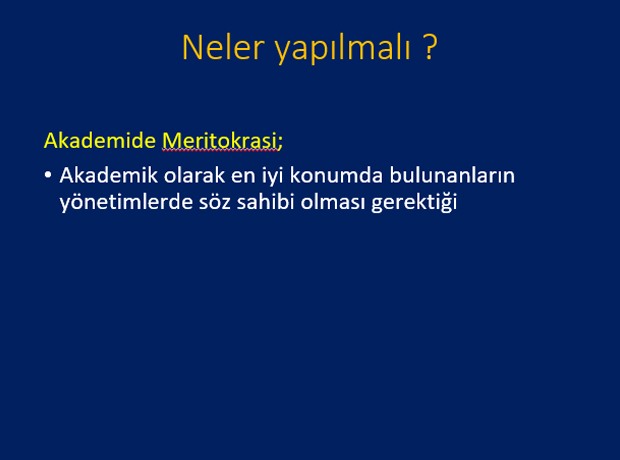 Neler yapılmalı ?

Akademide Meritokrasi;

• Akademik olarak en iyi konumda bulunanların yönetimlerde söz sahibi olması gerektiği